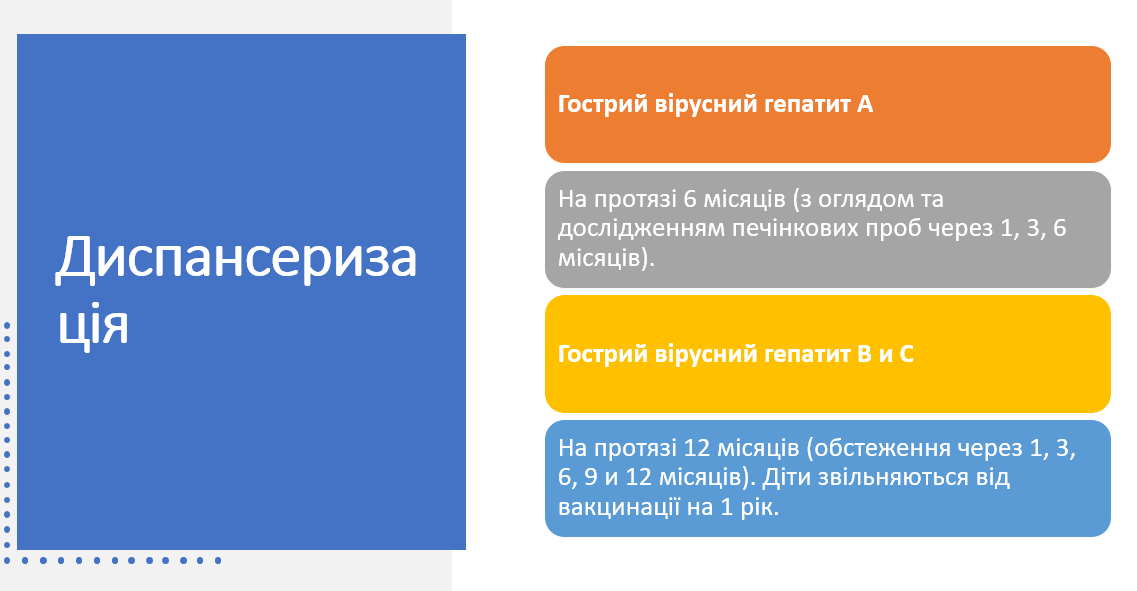 Диспансеризація

Гострий вірусний гепатит А

На протязі 6 місяців (з оглядом та дослідженням печінкових проб через 1, 3, 6 місяців).

Гострий вірусний гепатит В и С

На протязі 12 місяців (обстеження через 1, 3, 6, 9 и 12 місяців). Діти звільняються від вакцинації на 1 рік.